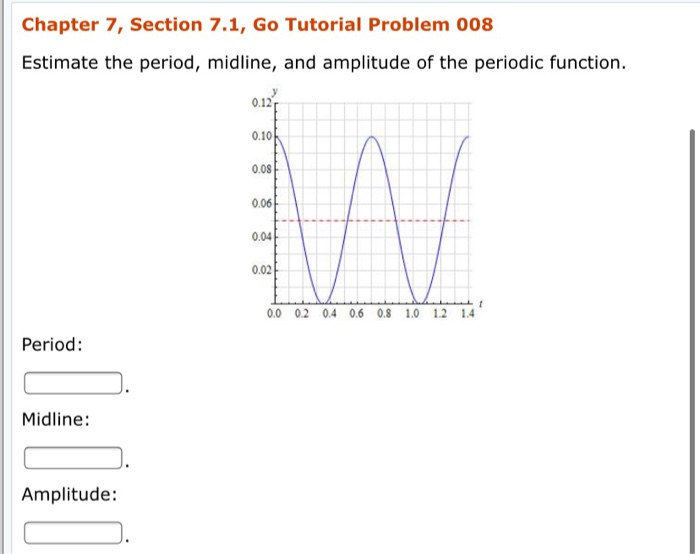 Chapter 7, Section 7.1, Go Tutorial Problem 008

Estimate the period, midline, and amplitude of the periodic function.

y
0.12
0.10
0.08
0.06
0.04
0.02
0.0 0.2 0.4 0.6 0.8 1.0 1.2 1.4
t

Period:

.

Midline:

.

Amplitude:

.